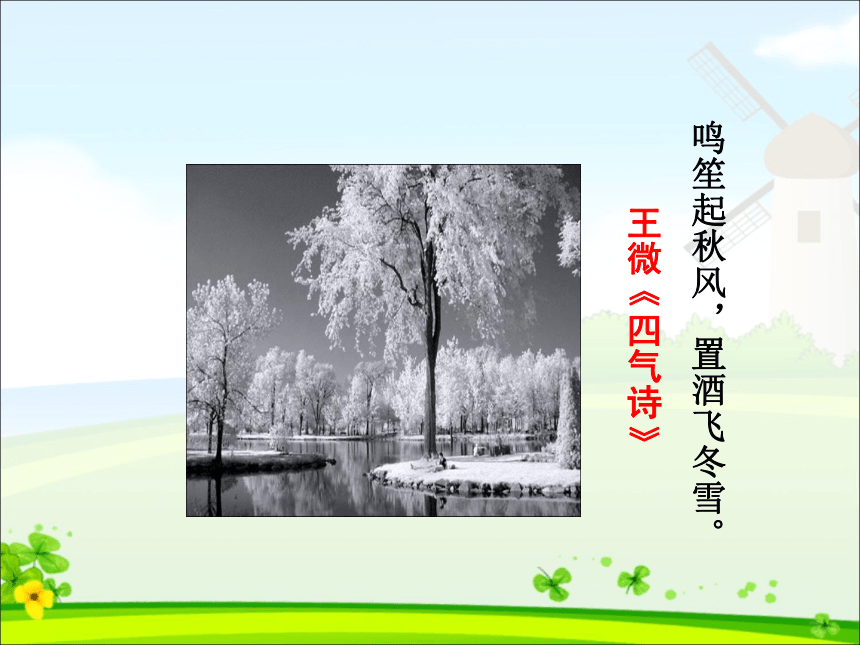 鸣笙起秋风，置酒飞冬雪。

王微《四气诗》